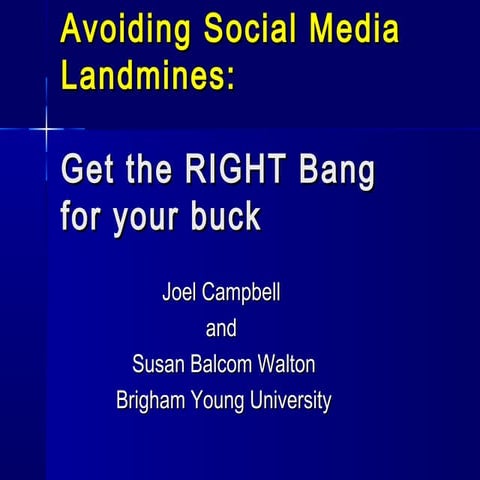 Avoiding Social Media Landmines:

Get the RIGHT Bang for your buck

Joel Campbell
and
Susan Balcom Walton
Brigham Young University